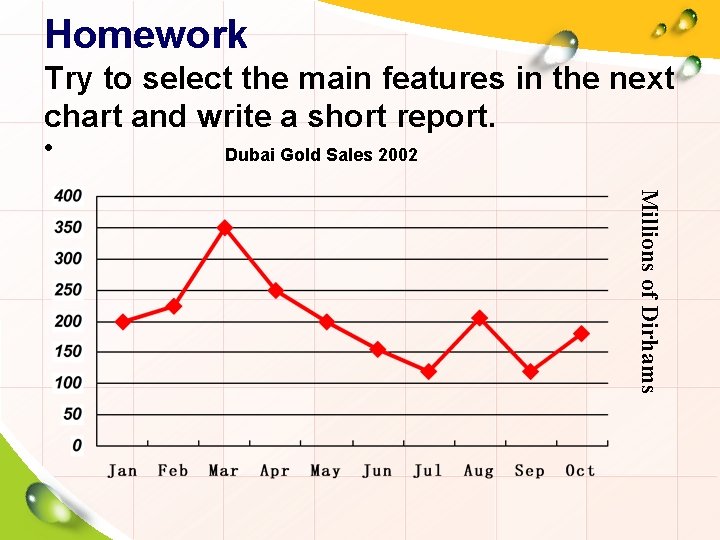 Homework

Try to select the main features in the next chart and write a short report.

•

Dubai Gold Sales 2002

400
350
300
250
200
150
100
50
0

Jan Feb Mar Apr May Jun Jul Aug Sep Oct

Millions of Dirhams